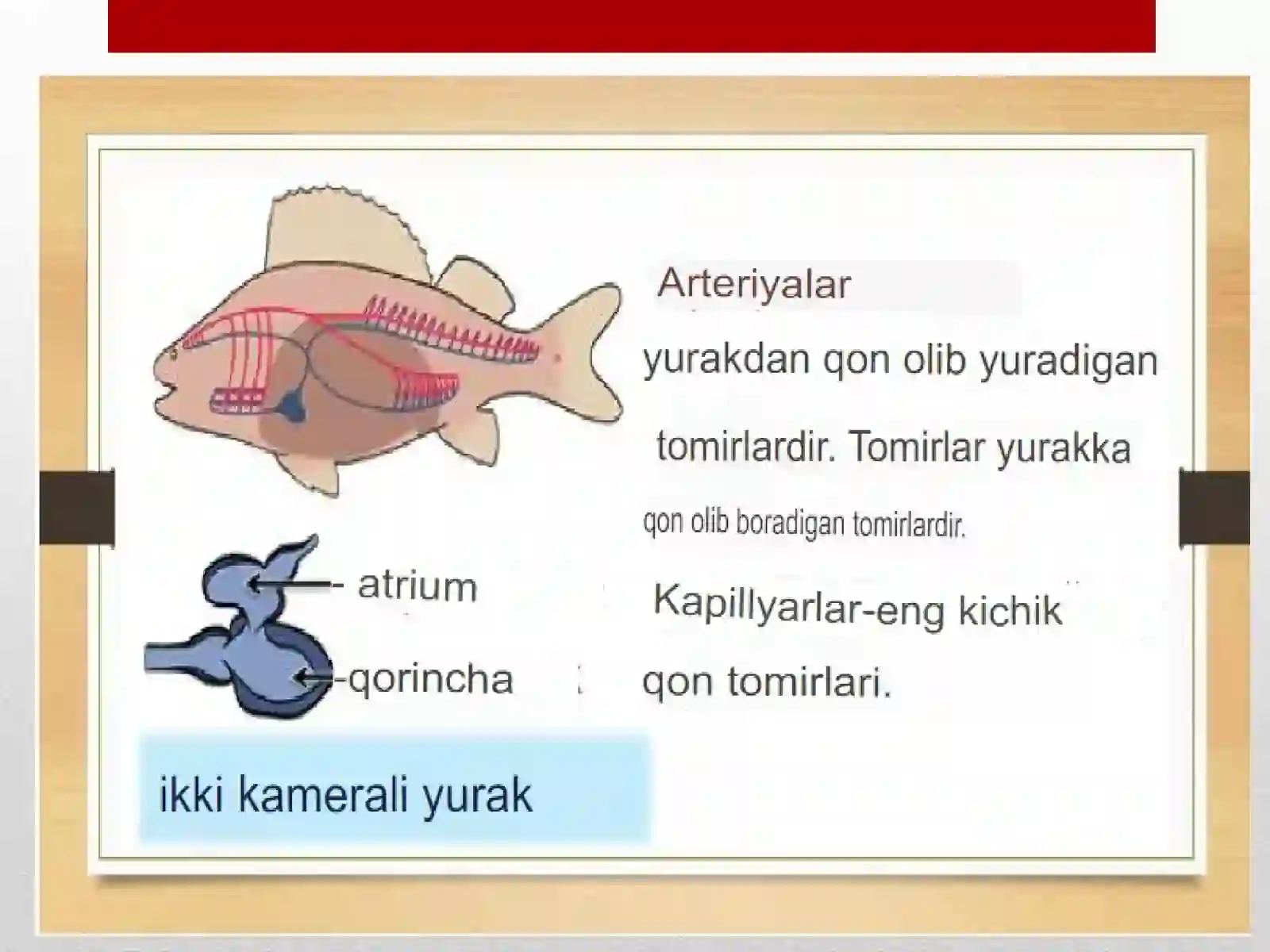 Arteriyalar

yurakdan qon olib yuradigan tomirlardir. Tomirlar yurakka qon olib boradigan tomirlardir.

Kapillyarlar-eng kichik qon tomirlari.

- atrium

-qorincha

ikki kamerali yurak